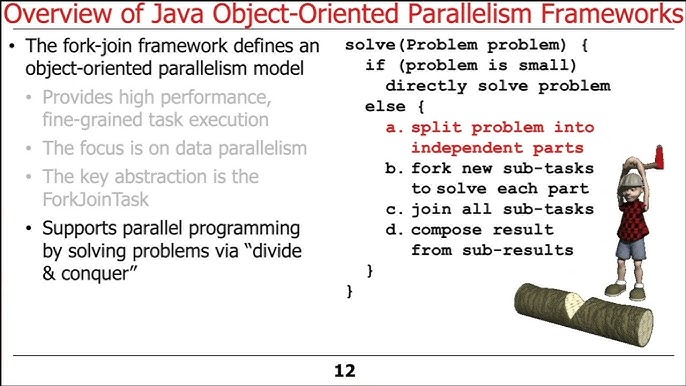 Overview of Java Object-Oriented Parallelism Frameworks

• The fork-join framework defines an object-oriented parallelism model
  • Provides high performance, fine-grained task execution
  • The focus is on data parallelism
  • The key abstraction is the ForkJoinTask
• Supports parallel programming by solving problems via "divide & conquer"

solve(Problem problem) {
  if (problem is small)
    directly solve problem
  else {
    a. split problem into
       independent parts
    b. fork new sub-tasks
       to solve each part
    c. join all sub-tasks
    d. compose result
       from sub-results
  }
}

12